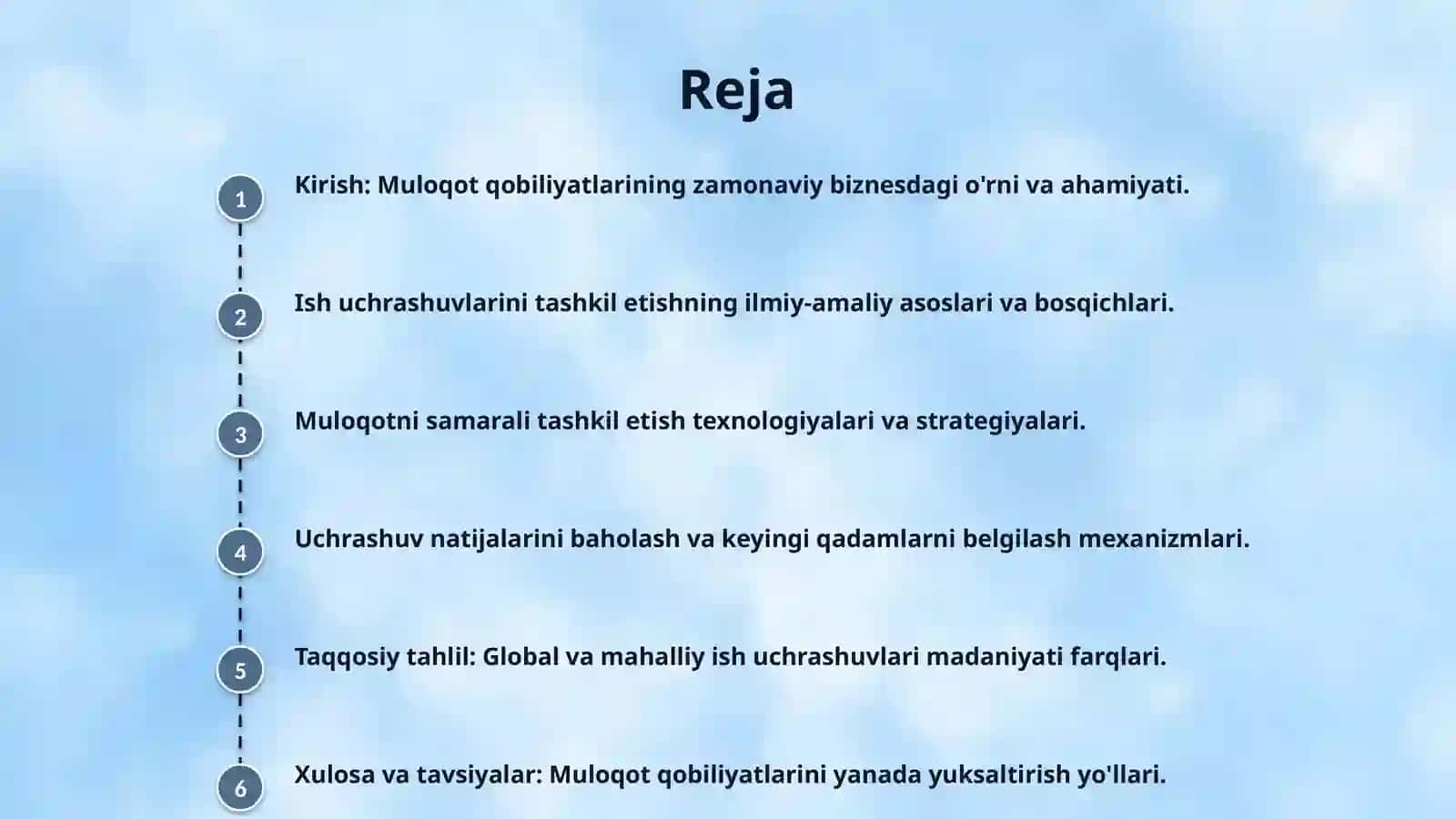 Reja

1 Kirish: Muloqot qobiliyatlarining zamonaviy biznesdagi o'rni va ahamiyati.

2 Ish uchrashuvlarini tashkil etishning ilmiy-amaliy asoslari va bosqichlari.

3 Muloqotni samarali tashkil etish texnologiyalari va strategiyalari.

4 Uchrashuv natijalarini baholash va keyingi qadamlarni belgilash mexanizmlari.

5 Taqqosiy tahlil: Global va mahalliy ish uchrashuvlari madaniyati farqlari.

6 Xulosa va tavsiyalar: Muloqot qobiliyatlarini yanada yuksaltirish yo'llari.